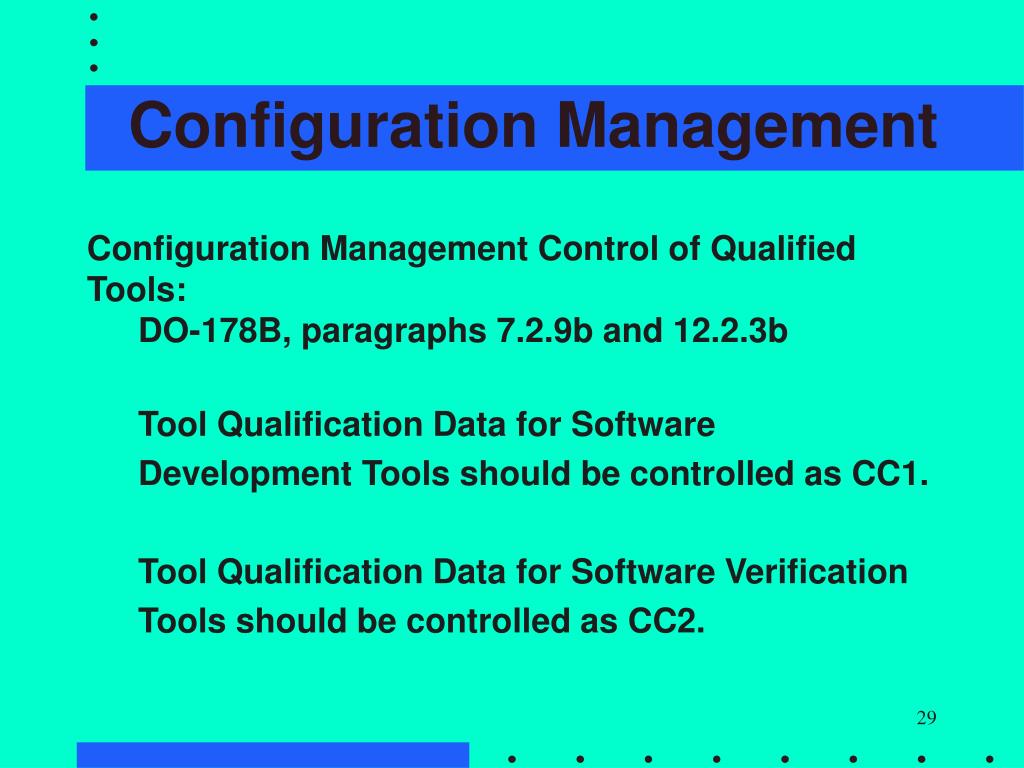 Configuration Management

Configuration Management Control of Qualified Tools:

DO-178B, paragraphs 7.2.9b and 12.2.3b

Tool Qualification Data for Software Development Tools should be controlled as CC1.

Tool Qualification Data for Software Verification Tools should be controlled as CC2.

29